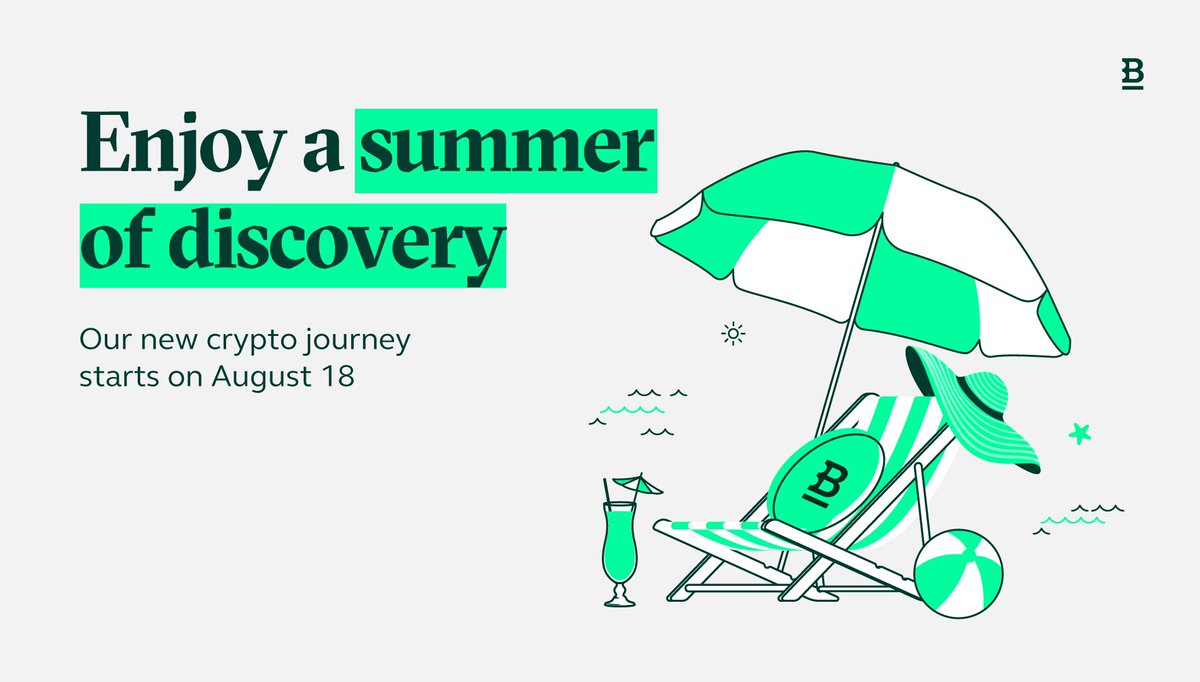 Enjoy a summer of discovery

Our new crypto journey starts on August 18